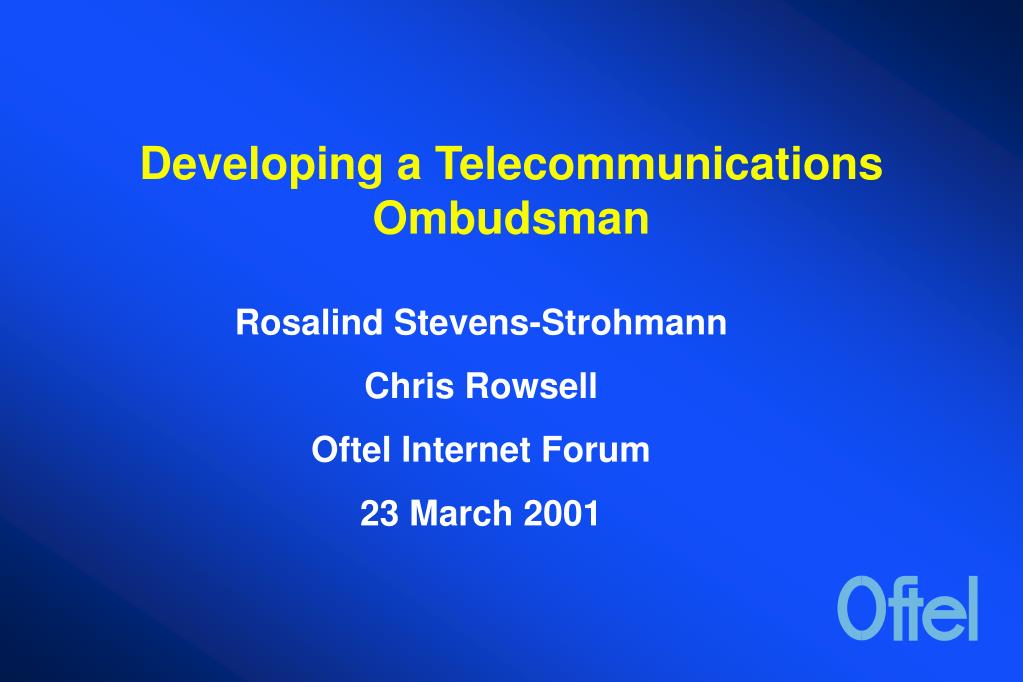 Developing a Telecommunications Ombudsman

Rosalind Stevens-Strohmann

Chris Rowsell

Oftel Internet Forum

23 March 2001

Oftel